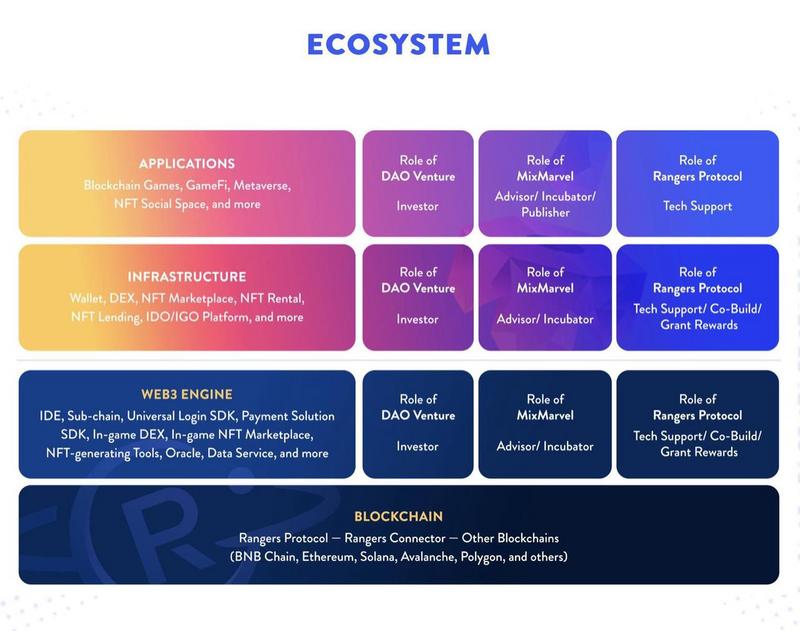 ECOSYSTEM

APPLICATIONS
Blockchain Games, GameFi, Metaverse, NFT Social Space, and more

Role of
DAO Venture
Investor

Role of
MixMarvel
Advisor/ Incubator/ Publisher

Role of
Rangers Protocol
Tech Support

INFRASTRUCTURE
Wallet, DEX, NFT Marketplace, NFT Rental, NFT Lending, IDO/IGO Platform, and more

Role of
DAO Venture
Investor

Role of
MixMarvel
Advisor/ Incubator

Role of
Rangers Protocol
Tech Support/ Co-Build/ Grant Rewards

WEB3 ENGINE
IDE, Sub-chain, Universal Login SDK, Payment Solution SDK, In-game DEX, In-game NFT Marketplace, NFT-generating Tools, Oracle, Data Service, and more

Role of
DAO Venture
Investor

Role of
MixMarvel
Advisor/ Incubator

Role of
Rangers Protocol
Tech Support/ Co-Build/ Grant Rewards

BLOCKCHAIN
Rangers Protocol — Rangers Connector — Other Blockchains
(BNB Chain, Ethereum, Solana, Avalanche, Polygon, and others)